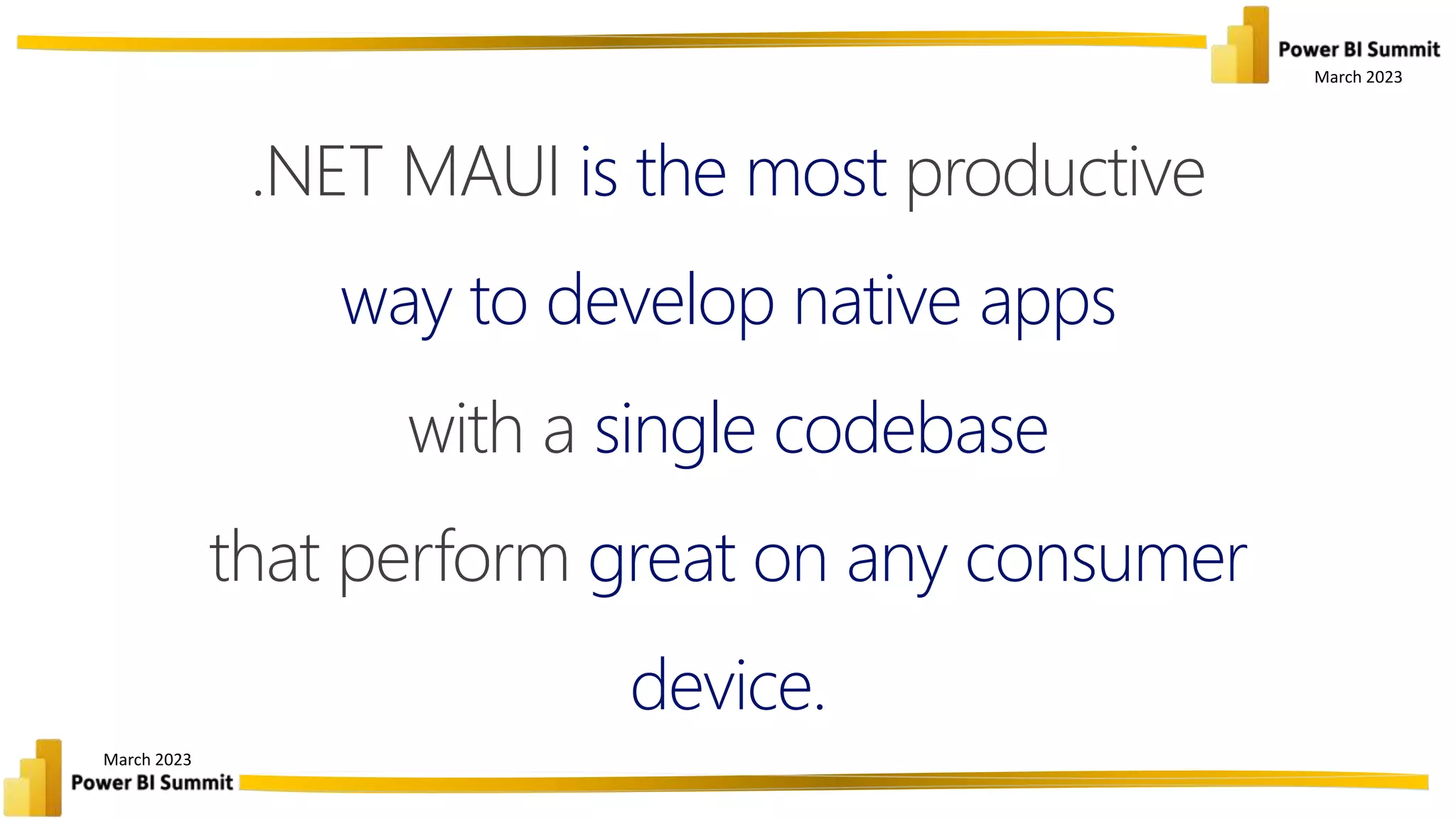 Power BI Summit
March 2023

.NET MAUI is the most productive way to develop native apps with a single codebase that perform great on any consumer device.

March 2023
Power BI Summit